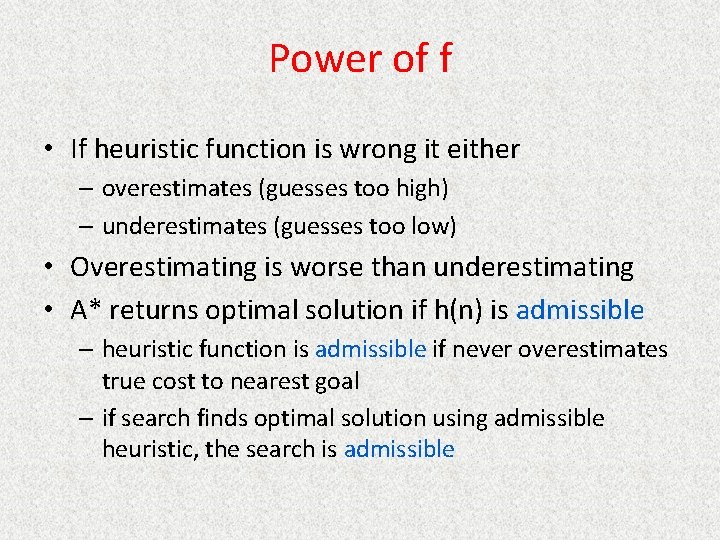 Power of f

• If heuristic function is wrong it either
  – overestimates (guesses too high)
  – underestimates (guesses too low)
• Overestimating is worse than underestimating
• A* returns optimal solution if h(n) is admissible
  – heuristic function is admissible if never overestimates true cost to nearest goal
  – if search finds optimal solution using admissible heuristic, the search is admissible